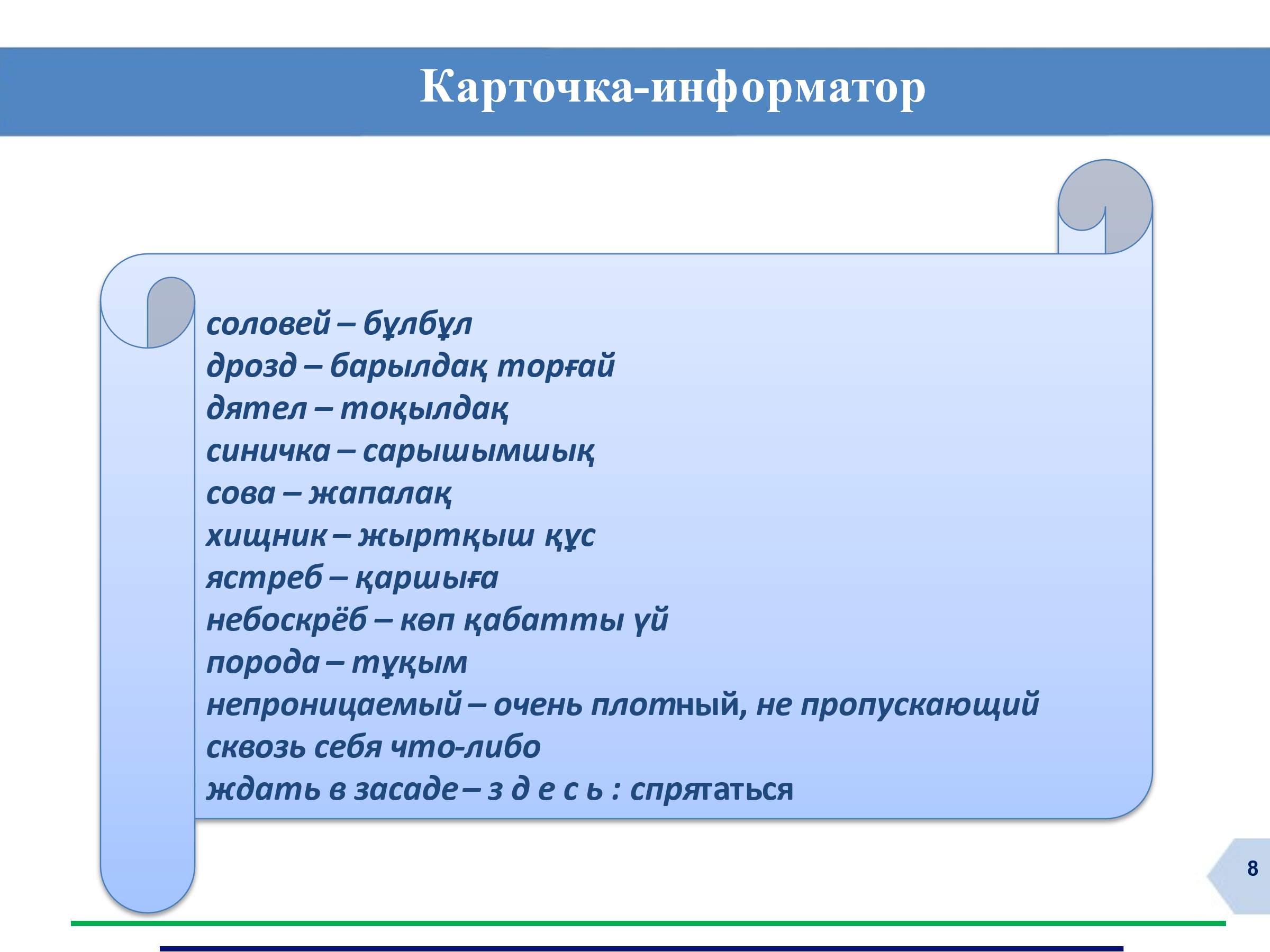 Карточка-информатор

соловей – бұлбұл
дрозд – барылдақ торғай
дятел – тоқылдақ
синичка – сарышымшық
сова – жапалақ
хищник – жыртқыш құс
ястреб – қаршыға
небоскрёб – көп қабатты үй
порода – тұқым
непроницаемый – очень плотный, не пропускающий сквозь себя что-либо
ждать в засаде – з д е с ь : спрятаться

8